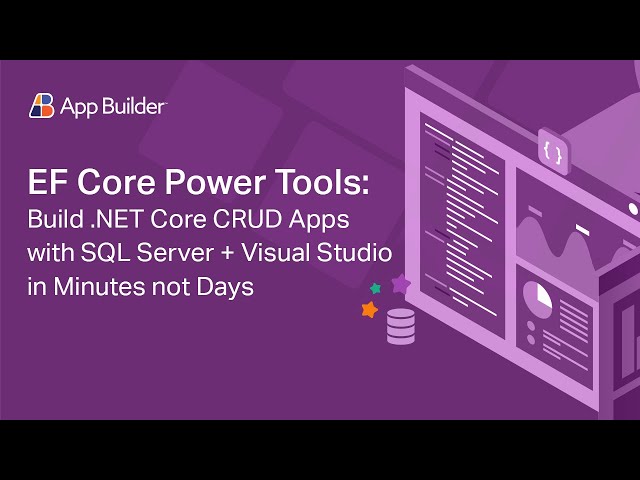 App Builder™

EF Core Power Tools:
Build .NET Core CRUD Apps with SQL Server + Visual Studio in Minutes not Days

{ }